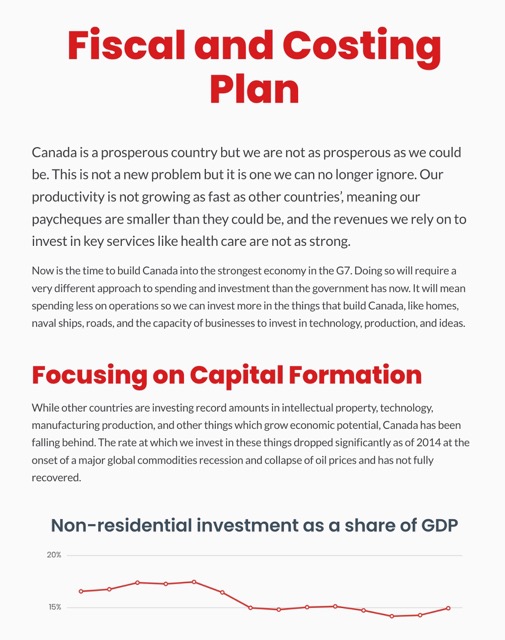 Fiscal and Costing Plan

Canada is a prosperous country but we are not as prosperous as we could be. This is not a new problem but it is one we can no longer ignore. Our productivity is not growing as fast as other countries', meaning our paycheques are smaller than they could be, and the revenues we rely on to invest in key services like health care are not as strong.

Now is the time to build Canada into the strongest economy in the G7. Doing so will require a very different approach to spending and investment than the government has now. It will mean spending less on operations so we can invest more in the things that build Canada, like homes, naval ships, roads, and the capacity of businesses to invest in technology, production, and ideas.

Focusing on Capital Formation

While other countries are investing record amounts in intellectual property, technology, manufacturing production, and other things which grow economic potential, Canada has been falling behind. The rate at which we invest in these things dropped significantly as of 2014 at the onset of a major global commodities recession and collapse of oil prices and has not fully recovered.

Non-residential investment as a share of GDP

20%

15%